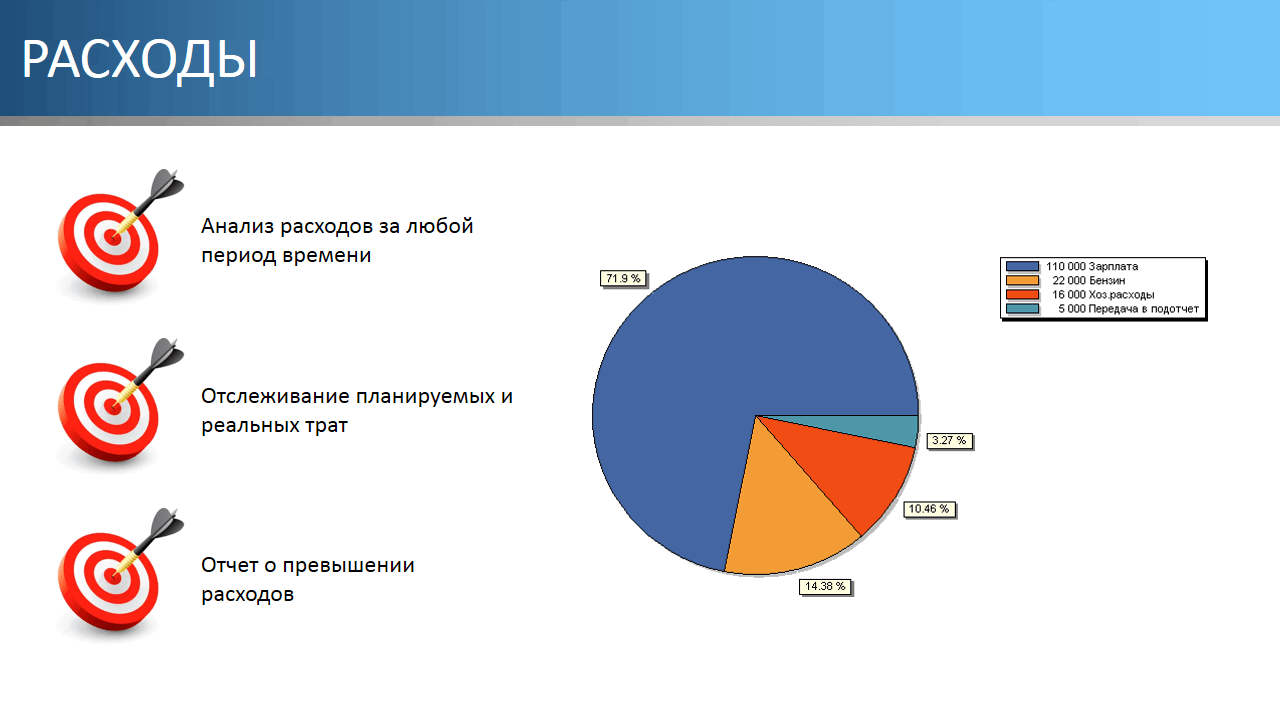 РАСХОДЫ

Анализ расходов за любой период времени

Отслеживание планируемых и реальных трат

Отчет о превышении расходов

71.9 %

3.27 %

10.46 %

14.38 %

110 000 Зарплата
22 000 Бензин
16 000 Хоз.расходы
5 000 Передача в подотчет